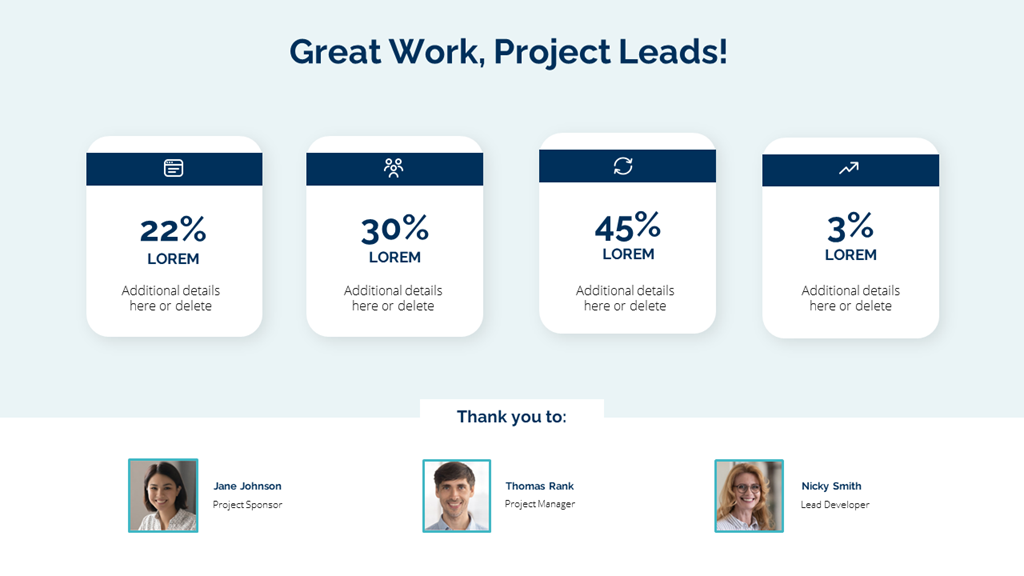 Great Work, Project Leads!

22%
LOREM
Additional details here or delete

30%
LOREM
Additional details here or delete

45%
LOREM
Additional details here or delete

3%
LOREM
Additional details here or delete

Thank you to:

Jane Johnson
Project Sponsor

Thomas Rank
Project Manager

Nicky Smith
Lead Developer